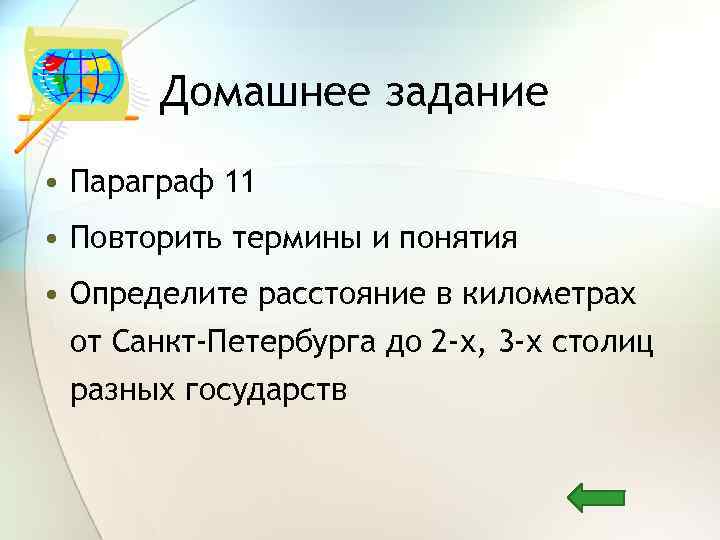 Домашнее задание

• Параграф 11
• Повторить термины и понятия
• Определите расстояние в километрах от Санкт-Петербурга до 2-х, 3-х столиц разных государств